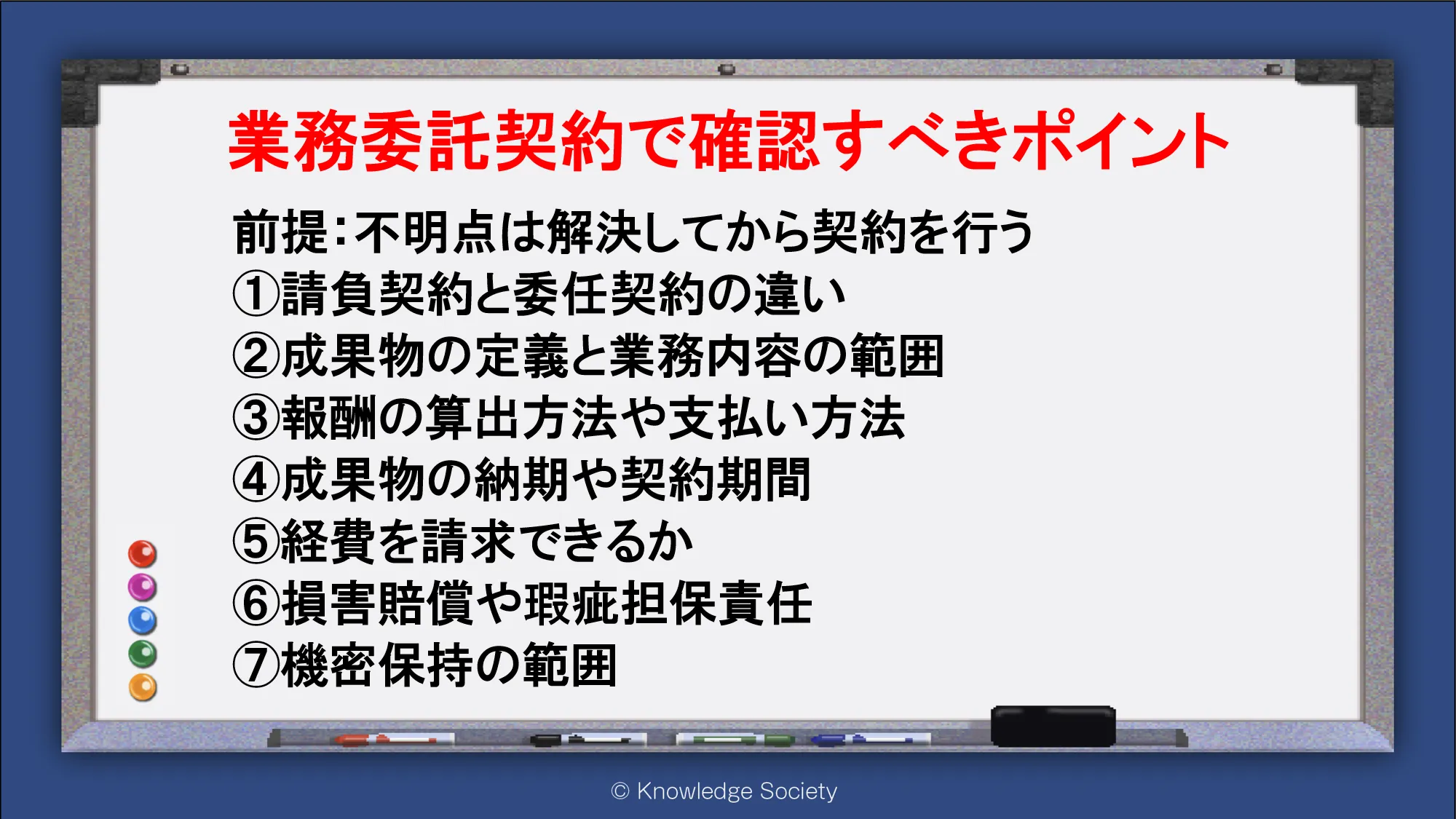 業務委託契約で確認すべきポイント

前提：不明点は解決してから契約を行う
①請負契約と委任契約の違い
②成果物の定義と業務内容の範囲
③報酬の算出方法や支払い方法
④成果物の納期や契約期間
⑤経費を請求できるか
⑥損害賠償や瑕疵担保責任
⑦機密保持の範囲

© Knowledge Society